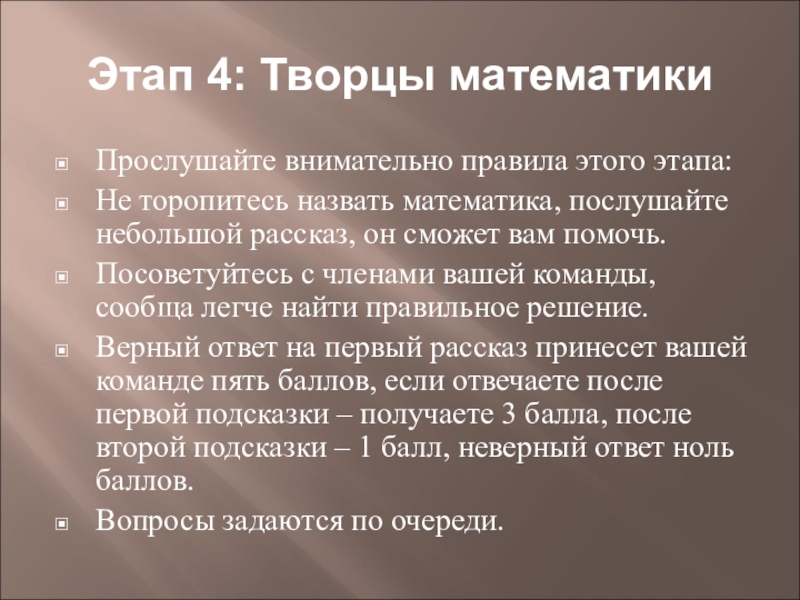 Этап 4: Творцы математики

Прослушайте внимательно правила этого этапа:

Не торопитесь назвать математика, послушайте небольшой рассказ, он сможет вам помочь.

Посоветуйтесь с членами вашей команды, сообща легче найти правильное решение.

Верный ответ на первый рассказ принесет вашей команде пять баллов, если отвечаете после первой подсказки – получаете 3 балла, после второй подсказки – 1 балл, неверный ответ ноль баллов.

Вопросы задаются по очереди.